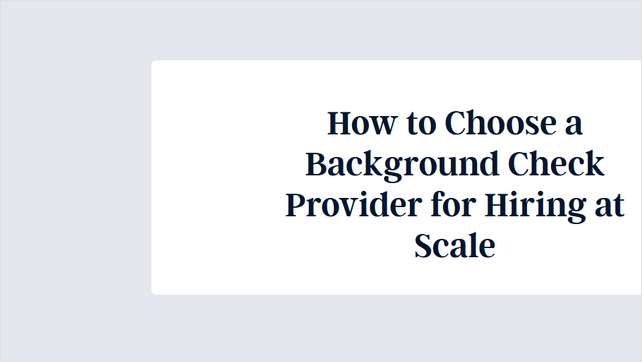 How to Choose a Background Check Provider for Hiring at Scale